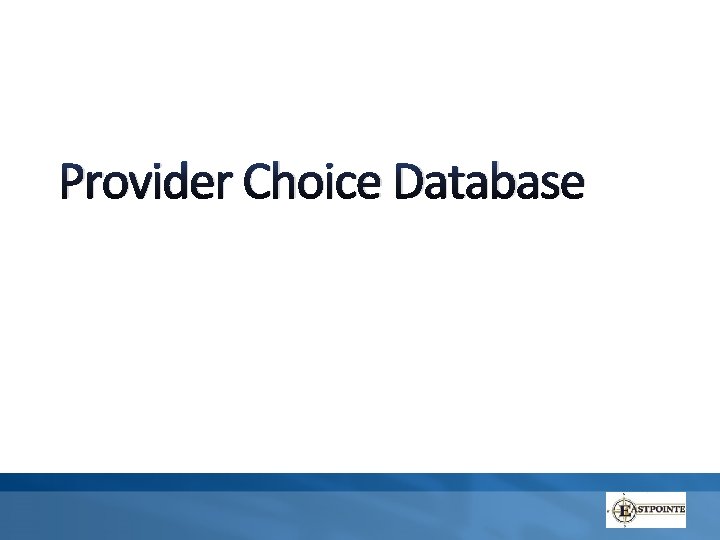 Provider Choice Database

EASTPOINTE